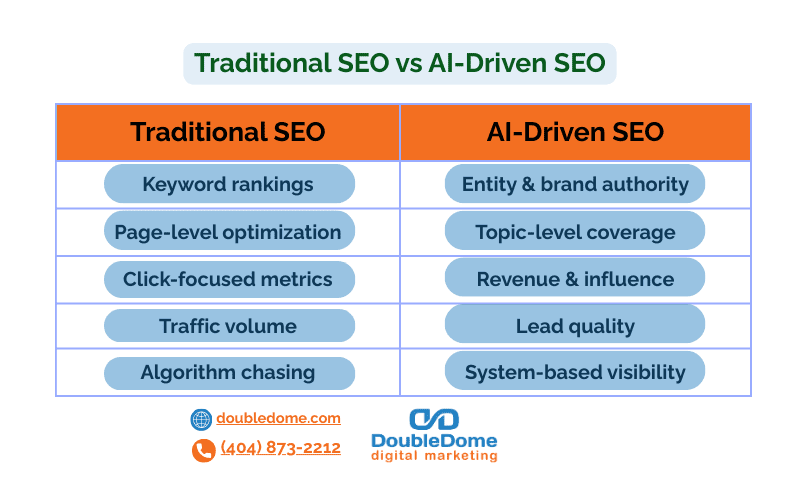 Traditional SEO vs AI-Driven SEO

| Traditional SEO | AI-Driven SEO |
|---|---|
| Keyword rankings | Entity & brand authority |
| Page-level optimization | Topic-level coverage |
| Click-focused metrics | Revenue & influence |
| Traffic volume | Lead quality |
| Algorithm chasing | System-based visibility |

doubledome.com
(404) 873-2212

DoubleDome
digital marketing